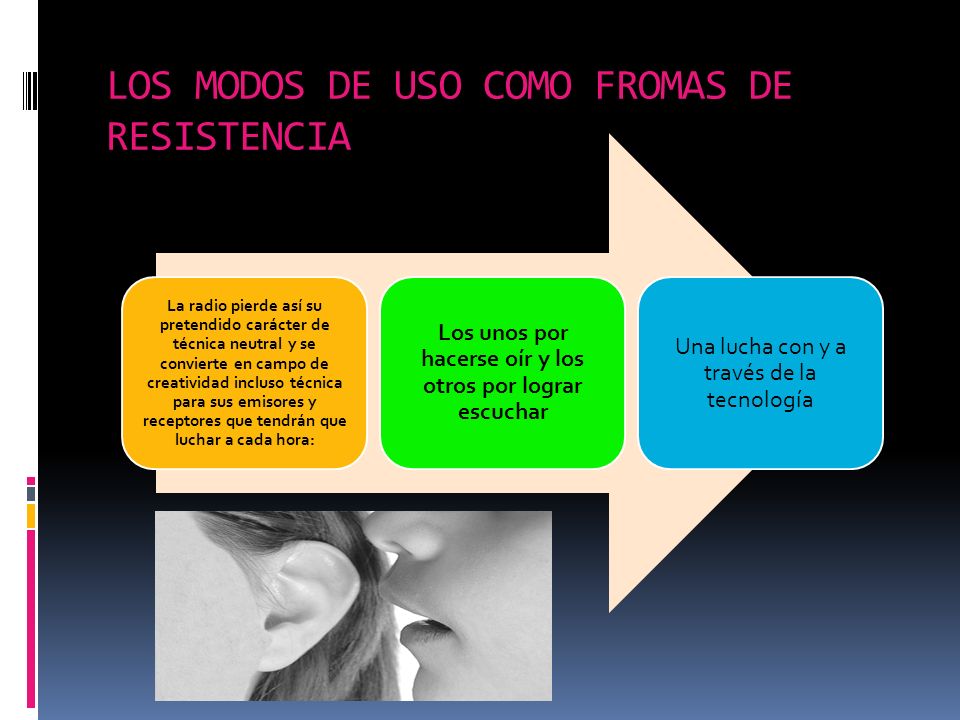 LOS MODOS DE USO COMO FROMAS DE RESISTENCIA

La radio pierde así su pretendido carácter de técnica neutral y se convierte en campo de creatividad incluso técnica para sus emisores y receptores que tendrán que luchar a cada hora:

Los unos por hacerse oír y los otros por lograr escuchar

Una lucha con y a través de la tecnología